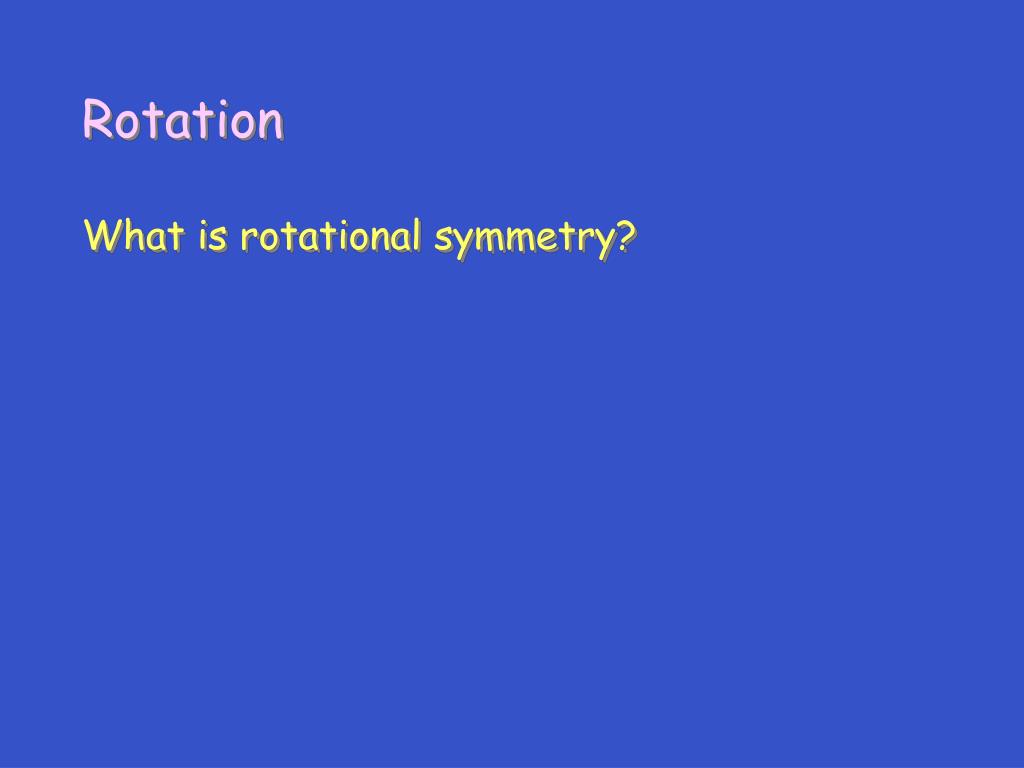 Rotation

What is rotational symmetry?